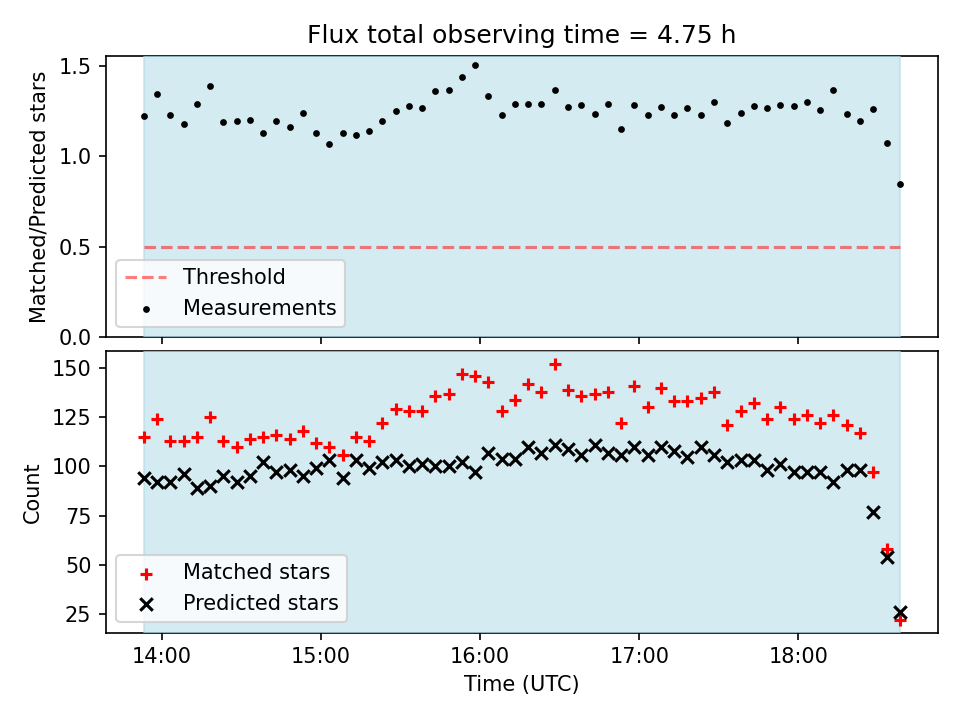 Flux total observing time = 4.75 h

Matched/Predicted stars

1.5
1.0
0.5
0.0

Threshold
Measurements

Count

150
125
100
75
50
25

Matched stars
Predicted stars

14:00
15:00
16:00
17:00
18:00

Time (UTC)